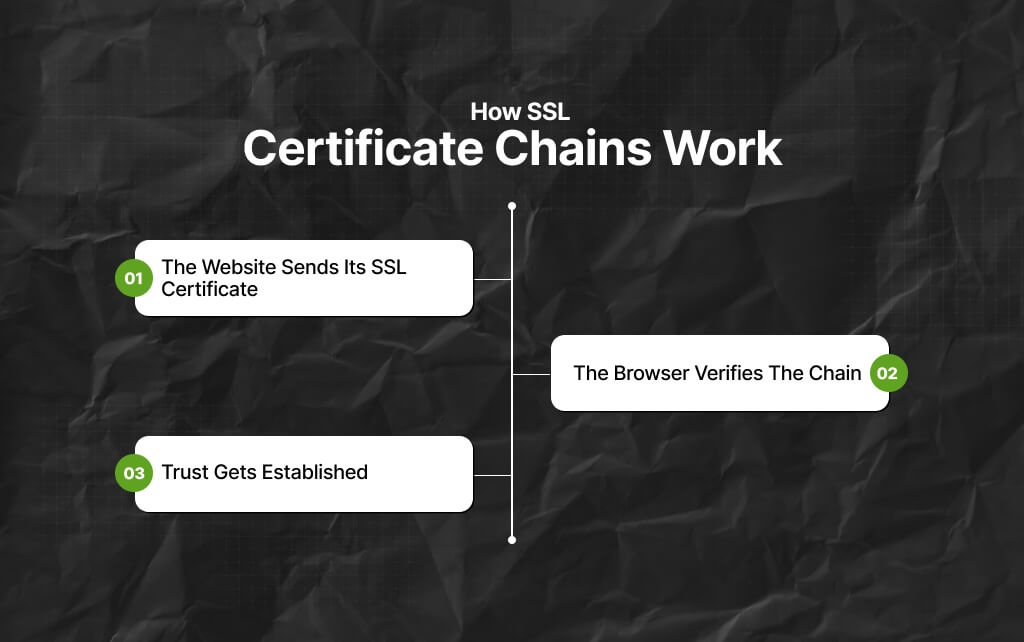 How SSL
Certificate Chains Work

01 The Website Sends Its SSL Certificate

The Browser Verifies The Chain 02

03 Trust Gets Established